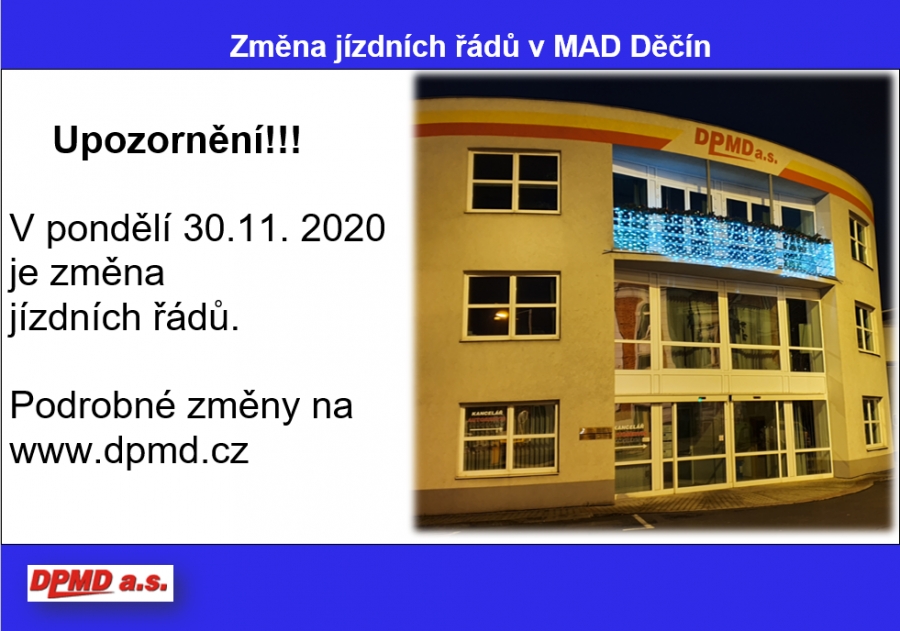 Změna jízdních řádů v MAD Děčín

Upozornění!!!

V pondělí 30.11. 2020 je změna jízdních řádů.

Podrobné změny na www.dpmd.cz

DPMD a.s.

KANCELÁŘ

KANCELÁŘ

DPMD a.s.